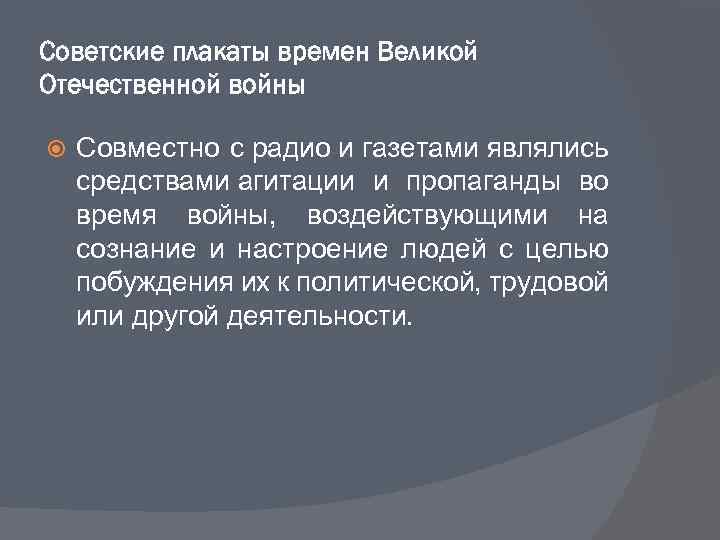 Советские плакаты времен Великой Отечественной войны

Совместно с радио и газетами являлись средствами агитации и пропаганды во время войны, воздействующими на сознание и настроение людей с целью побуждения их к политической, трудовой или другой деятельности.